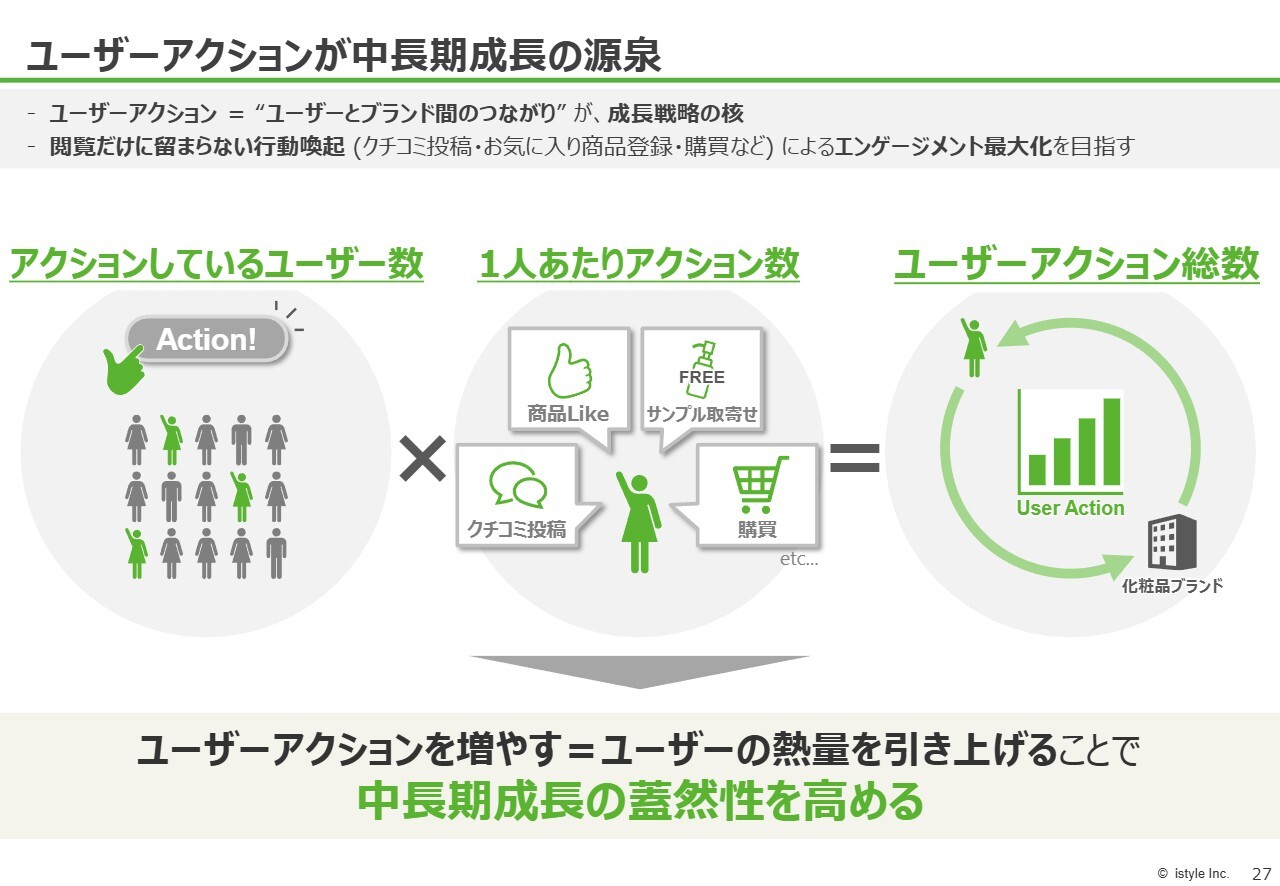 ユーザーアクションが中長期成長の源泉

- ユーザーアクション = “ユーザーとブランド間のつながり” が、成長戦略の核
- 閲覧だけに留まらない行動喚起 (クチコミ投稿・お気に入り商品登録・購買など) によるエンゲージメント最大化を目指す

アクションしているユーザー数

Action!

×

1人あたりアクション数

商品Like

FREE

サンプル取寄せ

クチコミ投稿

購買

etc...

=

ユーザーアクション総数

User Action

化粧品ブランド

ユーザーアクションを増やす＝ユーザーの熱量を引き上げることで
中長期成長の蓋然性を高める

© istyle Inc. 27